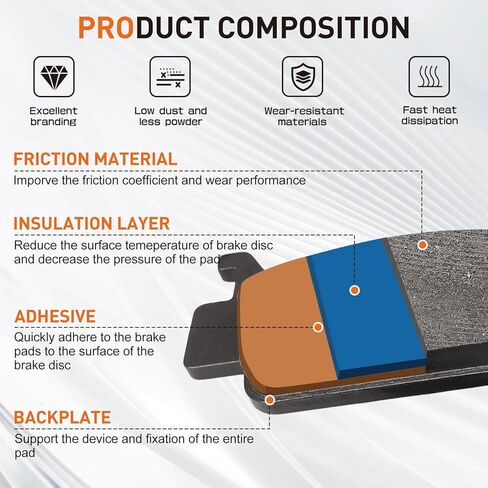 PRODUCT COMPOSITION

Excellent branding

Low dust and less powder

Wear-resistant materials

Fast heat dissipation

FRICTION MATERIAL
Imporve the friction coefficient and wear performance

INSULATION LAYER
Reduce the surface temeperature of brake disc and decrease the pressure of the pad

ADHESIVE
Quickly adhere to the brake pads to the surface of the brake disc

BACKPLATE
Support the device and fixation of the entire pad